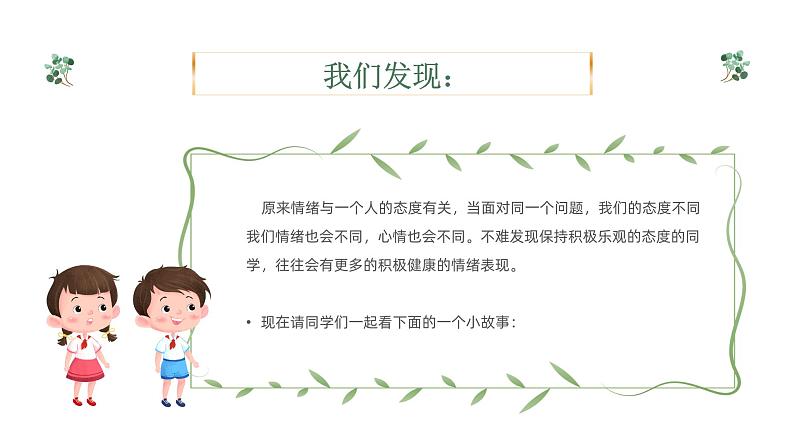 我们发现：

原来情绪与一个人的态度有关，当面对同一个问题，我们的态度不同我们情绪也会不同，心情也会不同。不难发现保持积极乐观的态度的同学，往往会有更多的积极健康的情绪表现。

• 现在请同学们一起看下面的一个小故事：